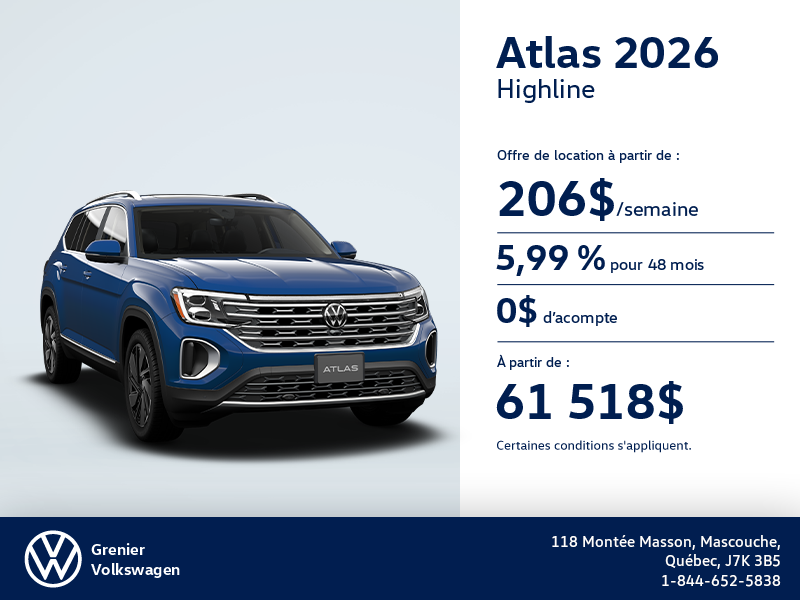 ATLAS

Atlas 2026
Highline

Offre de location à partir de :

206$/semaine

5,99 % pour 48 mois

0$ d'acompte

À partir de :

61 518$

Certaines conditions s'appliquent.

Grenier
Volkswagen

118 Montée Masson, Mascouche,
Québec, J7K 3B5
1-844-652-5838